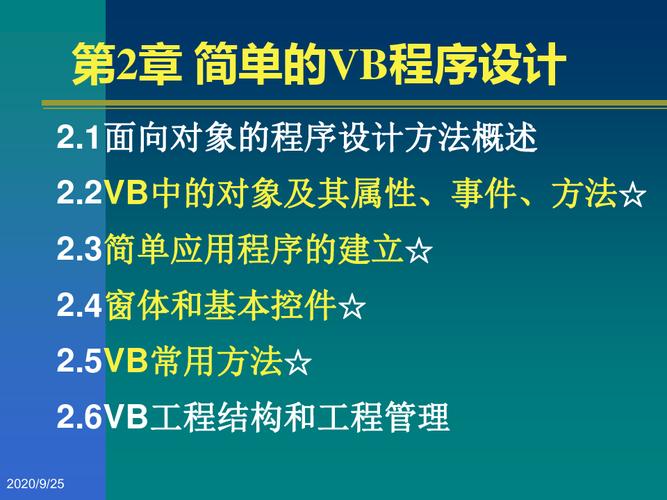 第2章 简单的VB程序设计

2.1面向对象的程序设计方法概述

2.2VB中的对象及其属性、事件、方法☆

2.3简单应用程序的建立☆

2.4窗体和基本控件☆

2.5VB常用方法☆

2.6VB工程结构和工程管理

2020/9/25